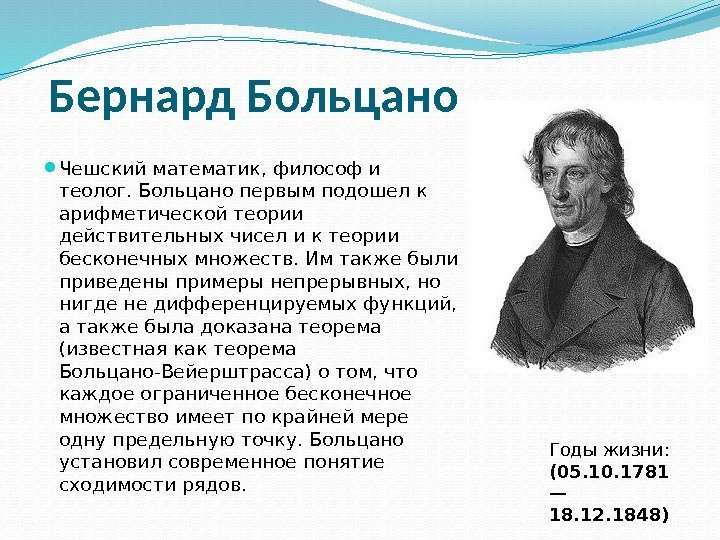 Бернард Больцано

Чешский математик, философ и теолог. Больцано первым подошел к арифметической теории действительных чисел и к теории бесконечных множеств. Им также были приведены примеры непрерывных, но нигде не дифференцируемых функций, а также была доказана теорема (известная как теорема Больцано-Вейерштрасса) о том, что каждое ограниченное бесконечное множество имеет по крайней мере одну предельную точку. Больцано установил современное понятие сходимости рядов.

Годы жизни:
(05.10.1781 — 18.12.1848)